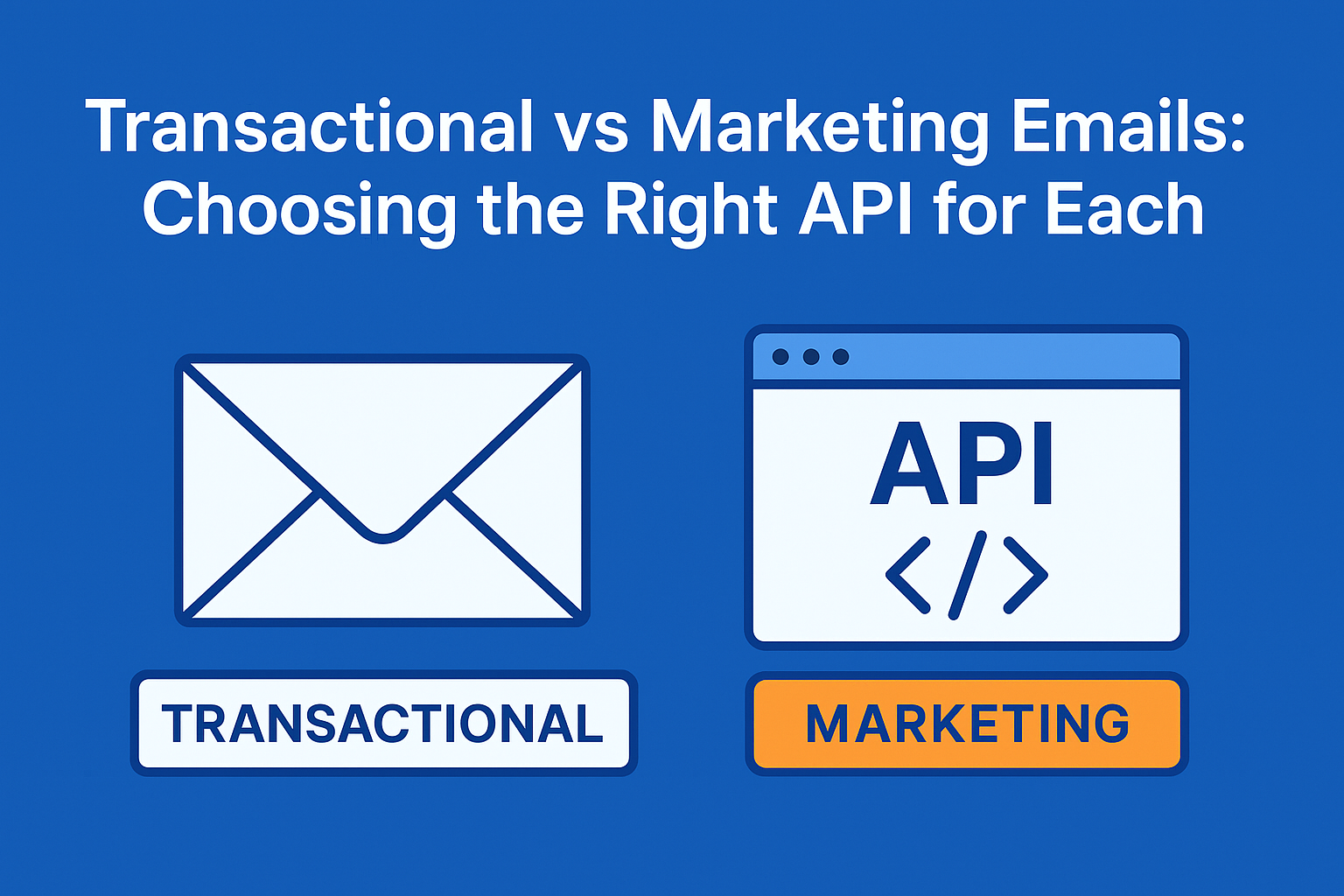 Transactional vs Marketing Emails: Choosing the Right API for Each

API
</>

TRANSACTIONAL

MARKETING